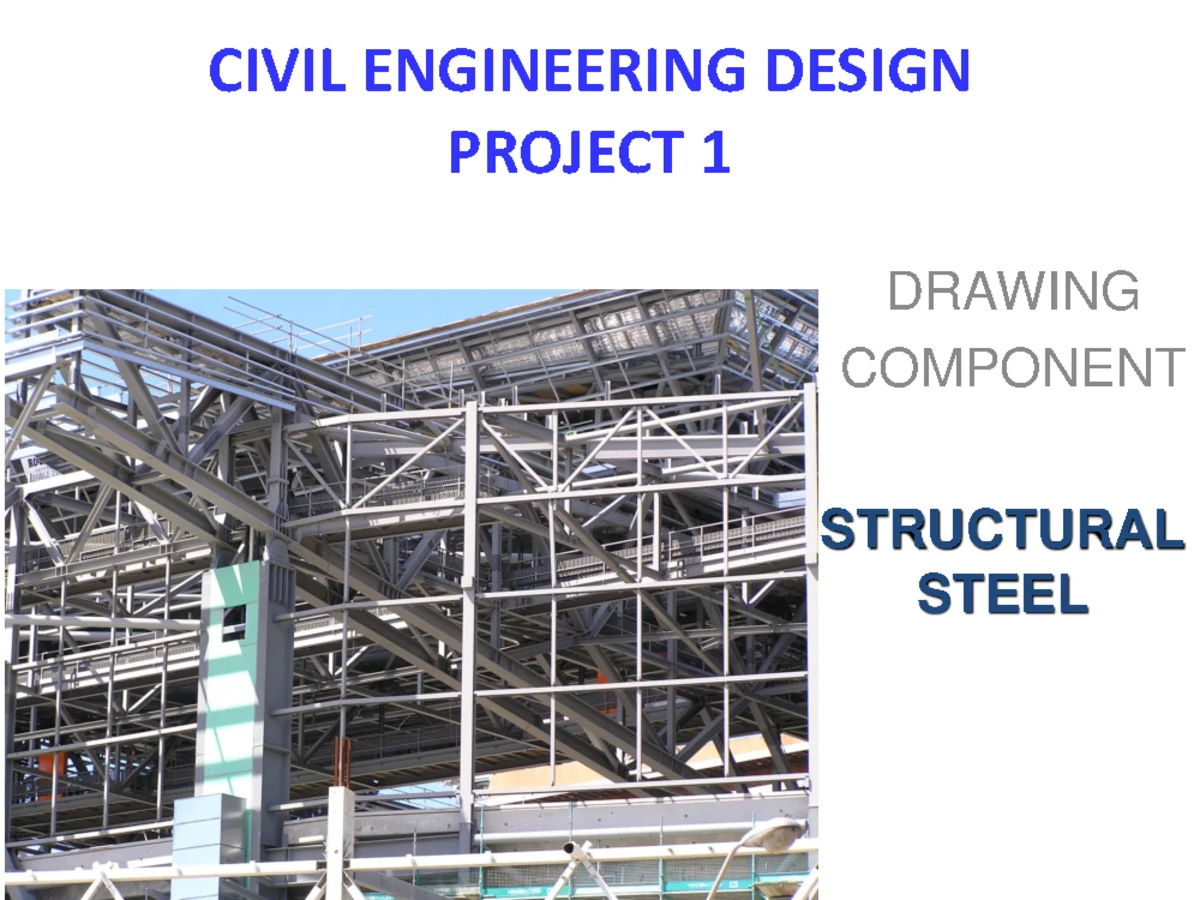 CIVIL ENGINEERING DESIGN
PROJECT 1

DRAWING COMPONENT

STRUCTURAL STEEL